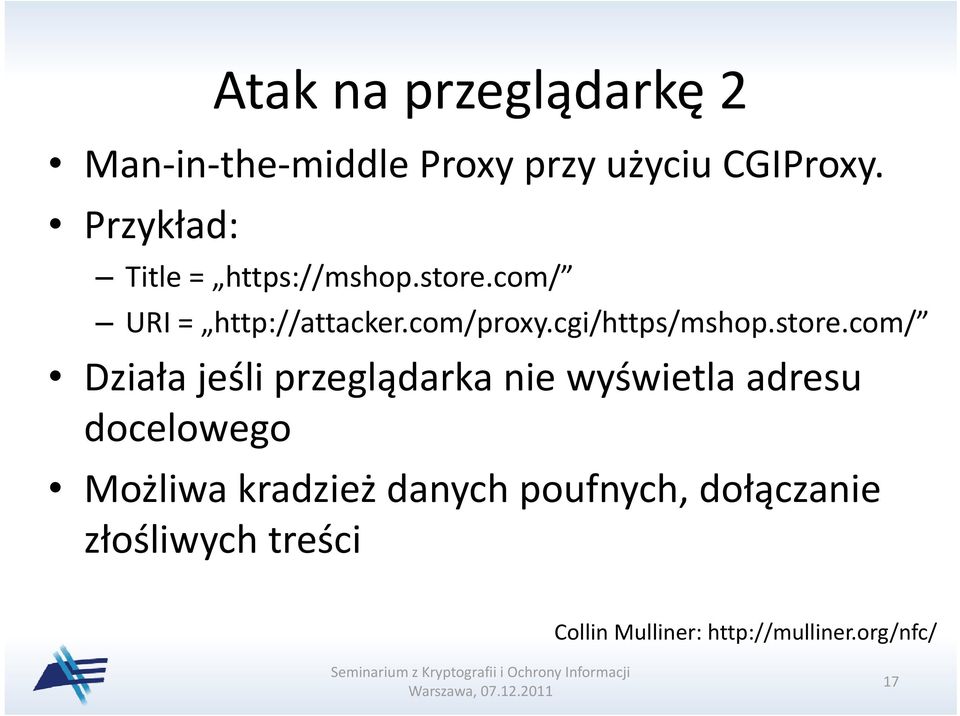 Atak na przeglądarkę 2

• Man-in-the-middle Proxy przy użyciu CGIProxy.
• Przykład:
– Title = „https://mshop.store.com/”
– URI = „http://attacker.com/proxy.cgi/https/mshop.store.com/”
• Działa jeśli przeglądarka nie wyświetla adresu docelowego
• Możliwa kradzież danych poufnych, dołączanie złośliwych treści

Collin Mulliner: http://mulliner.org/nfc/

Seminarium z Kryptografii i Ochrony Informacji
Warszawa, 07.12.2011

17